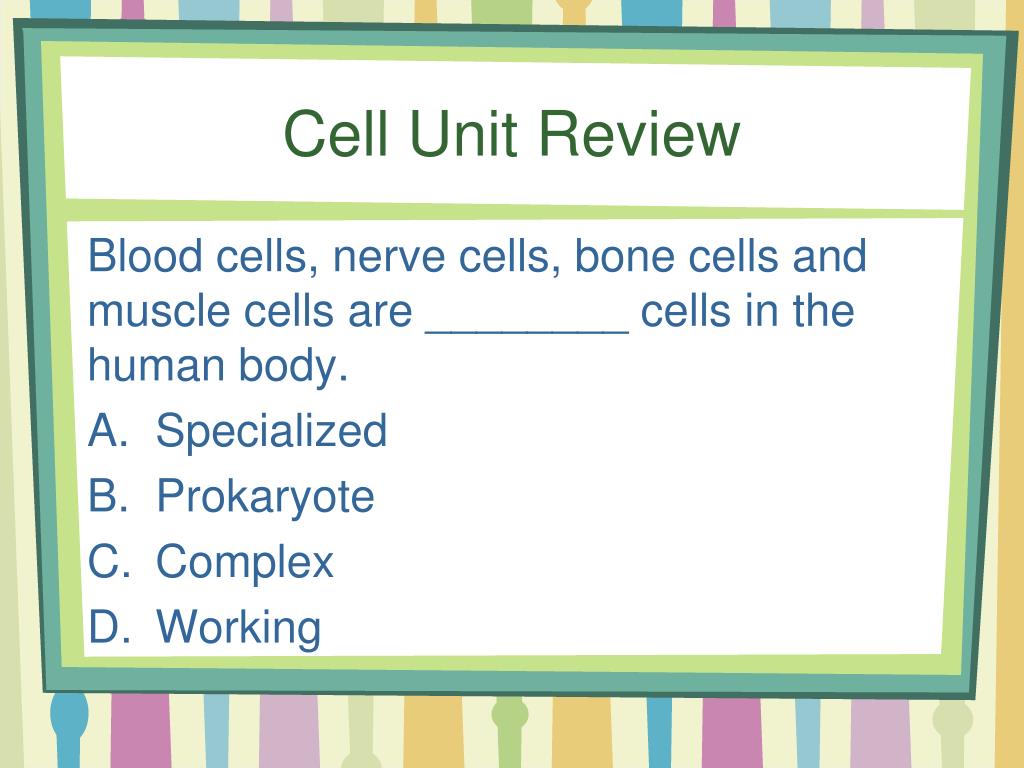 Cell Unit Review

Blood cells, nerve cells, bone cells and muscle cells are ________ cells in the human body.

A. Specialized
B. Prokaryote
C. Complex
D. Working